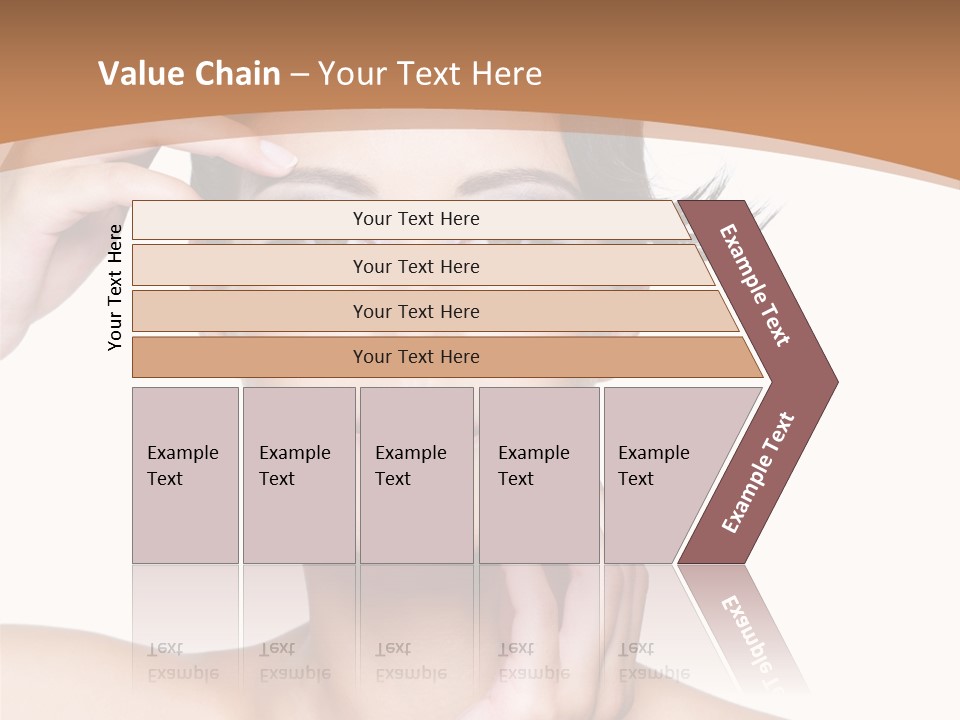 Value Chain – Your Text Here

Your Text Here

Your Text Here

Your Text Here

Your Text Here

Your Text Here

Example Text

Example Text

Example Text

Example Text

Example Text

Example Text

Example Text